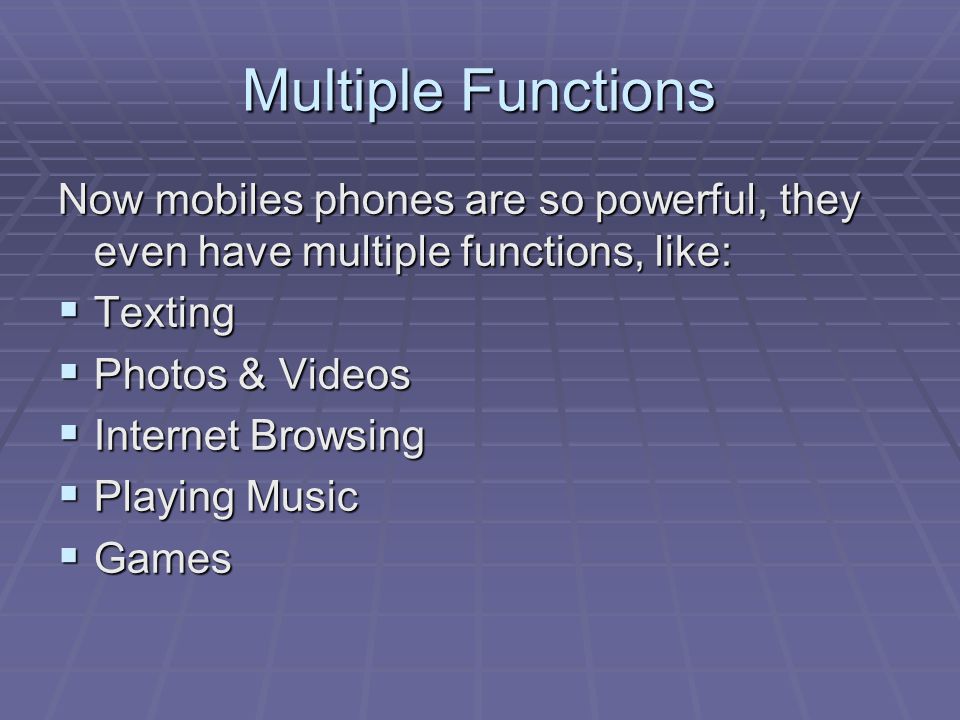 Multiple Functions

Now mobiles phones are so powerful, they even have multiple functions, like:

- Texting
- Photos & Videos
- Internet Browsing
- Playing Music
- Games